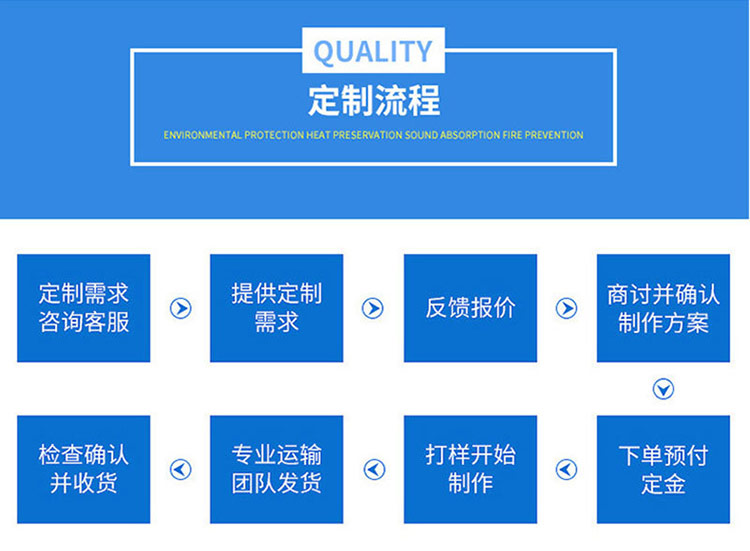 QUALITY

定制流程

ENVIRONMENTAL PROTECTION HEAT PRESERVATION SOUND ABSORPTION FIRE PREVENTION

定制需求咨询客服

提供定制需求

反馈报价

商讨并确认制作方案

下单预付定金

打样开始制作

专业运输团队发货

检查确认并收货